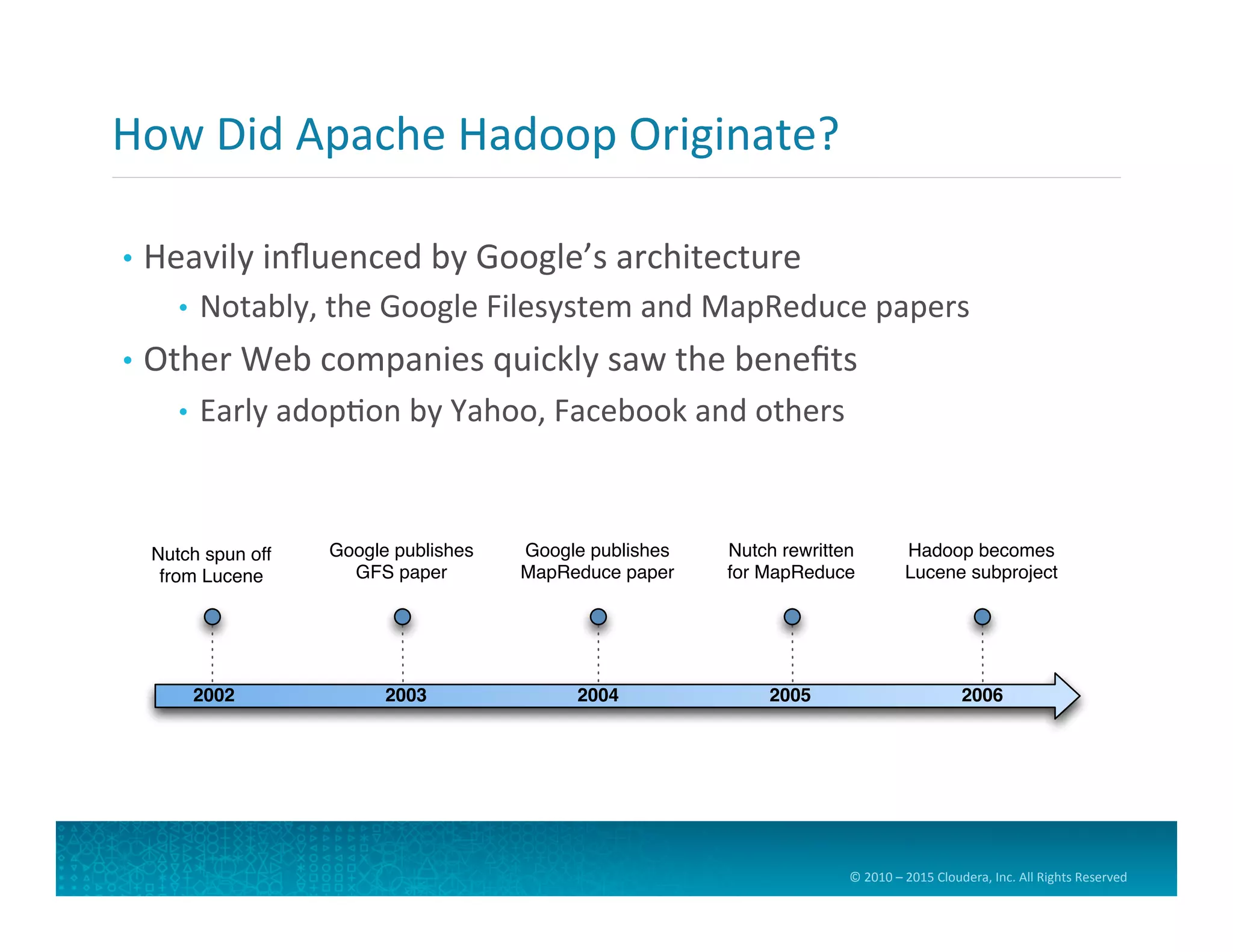 How Did Apache Hadoop Originate?

• Heavily influenced by Google's architecture
  • Notably, the Google Filesystem and MapReduce papers
• Other Web companies quickly saw the benefits
  • Early adoption by Yahoo, Facebook and others

Nutch spun off from Lucene

Google publishes GFS paper

Google publishes MapReduce paper

Nutch rewritten for MapReduce

Hadoop becomes Lucene subproject

2002 2003 2004 2005 2006

© 2010 – 2015 Cloudera, Inc. All Rights Reserved